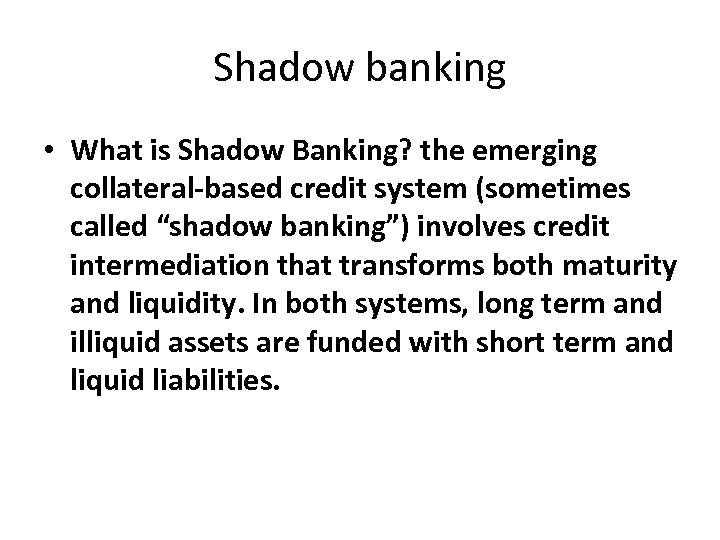 Shadow banking

• What is Shadow Banking? the emerging collateral-based credit system (sometimes called “shadow banking”) involves credit intermediation that transforms both maturity and liquidity. In both systems, long term and illiquid assets are funded with short term and liquid liabilities.